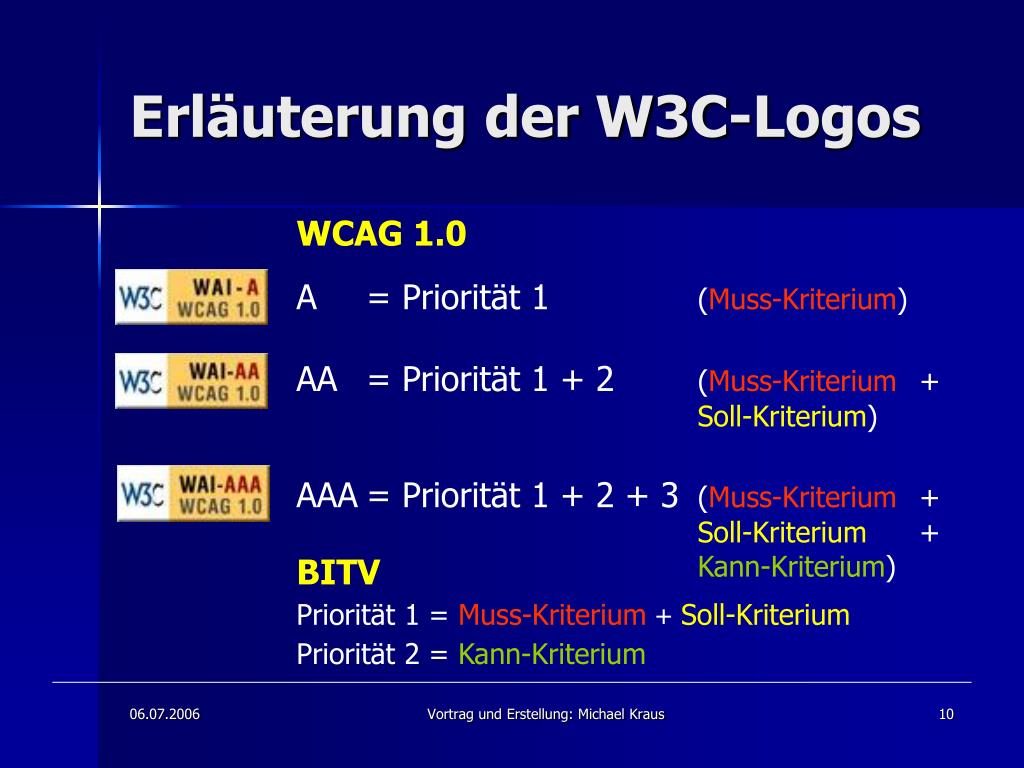 Erläuterung der W3C-Logos

WCAG 1.0

W3C WAI-A WCAG 1.0

A = Priorität 1 (Muss-Kriterium)

W3C WAI-AA WCAG 1.0

AA = Priorität 1 + 2 (Muss-Kriterium + Soll-Kriterium)

W3C WAI-AAA WCAG 1.0

AAA = Priorität 1 + 2 + 3 (Muss-Kriterium + Soll-Kriterium + Kann-Kriterium)

BITV

Priorität 1 = Muss-Kriterium + Soll-Kriterium

Priorität 2 = Kann-Kriterium

06.07.2006 Vortrag und Erstellung: Michael Kraus 10